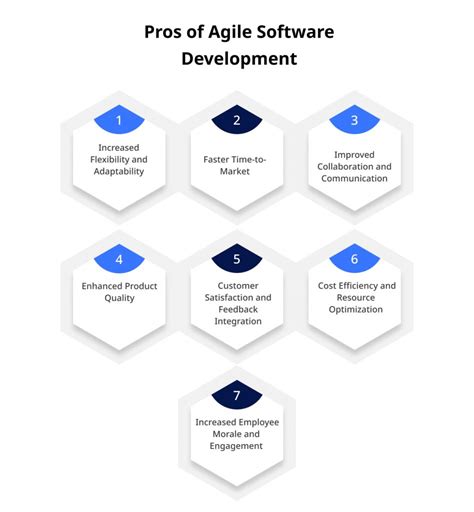 Pros of Agile Software Development

1

Increased Flexibility and Adaptability

2

Faster Time-to-Market

3

Improved Collaboration and Communication

4

Enhanced Product Quality

5

Customer Satisfaction and Feedback Integration

6

Cost Efficiency and Resource Optimization

7

Increased Employee Morale and Engagement